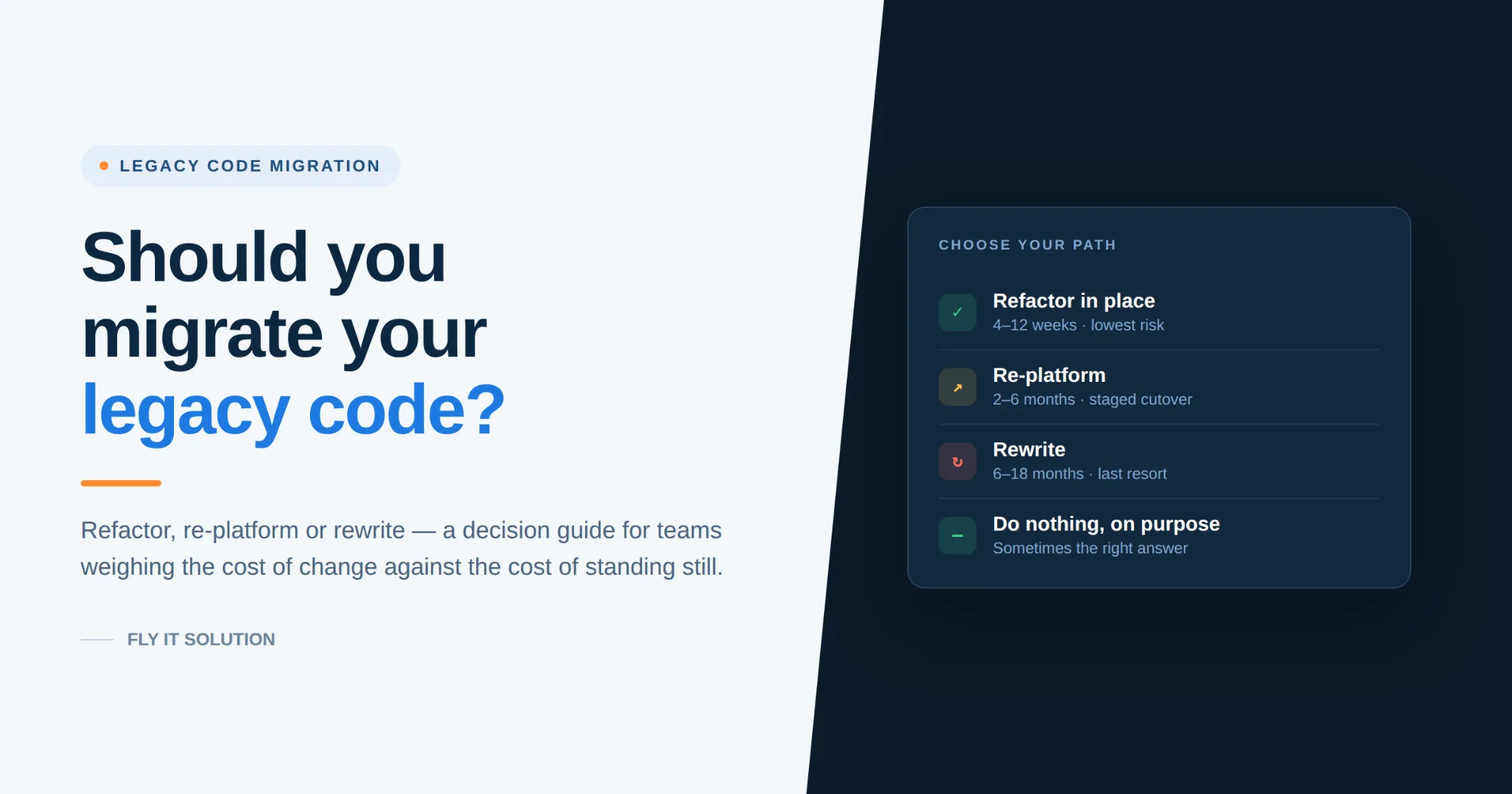 LEGACY CODE MIGRATION

Should you migrate your legacy code?

Refactor, re-platform or rewrite — a decision guide for teams weighing the cost of change against the cost of standing still.

FLY IT SOLUTION

CHOOSE YOUR PATH

✓ Refactor in place
4–12 weeks · lowest risk

↗ Re-platform
2–6 months · staged cutover

↻ Rewrite
6–18 months · last resort

– Do nothing, on purpose
Sometimes the right answer